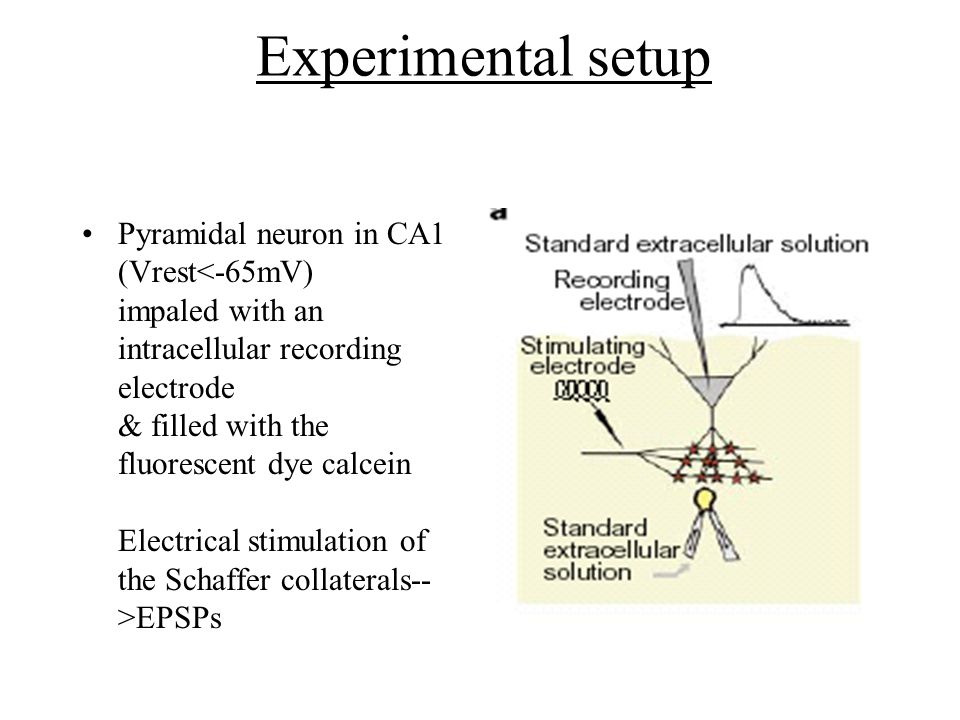 Experimental setup

• Pyramidal neuron in CA1 (Vrest<-65mV) impaled with an intracellular recording electrode & filled with the fluorescent dye calcein

Electrical stimulation of the Schaffer collaterals-->EPSPs

a

Standard extracellular solution

Recording electrode

Stimulating electrode

Standard extracellular solution